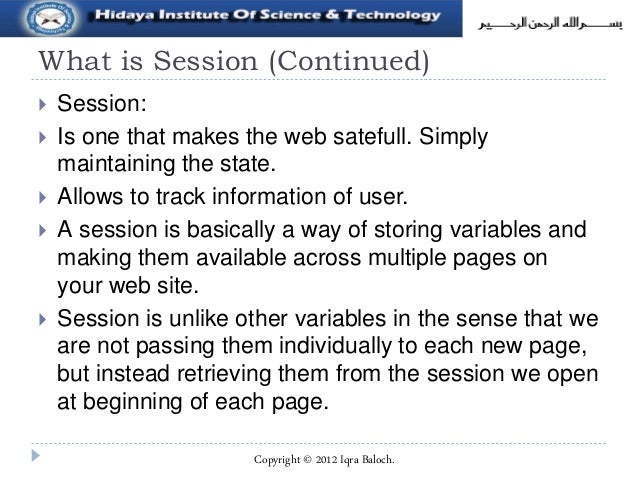 Hidaya Institute Of Science & Technology

بسم الله الرحمن الرحيم

What is Session (Continued)

Session:

Is one that makes the web satefull. Simply maintaining the state.

Allows to track information of user.

A session is basically a way of storing variables and making them available across multiple pages on your web site.

Session is unlike other variables in the sense that we are not passing them individually to each new page, but instead retrieving them from the session we open at beginning of each page.

Copyright © 2012 Iqra Baloch.